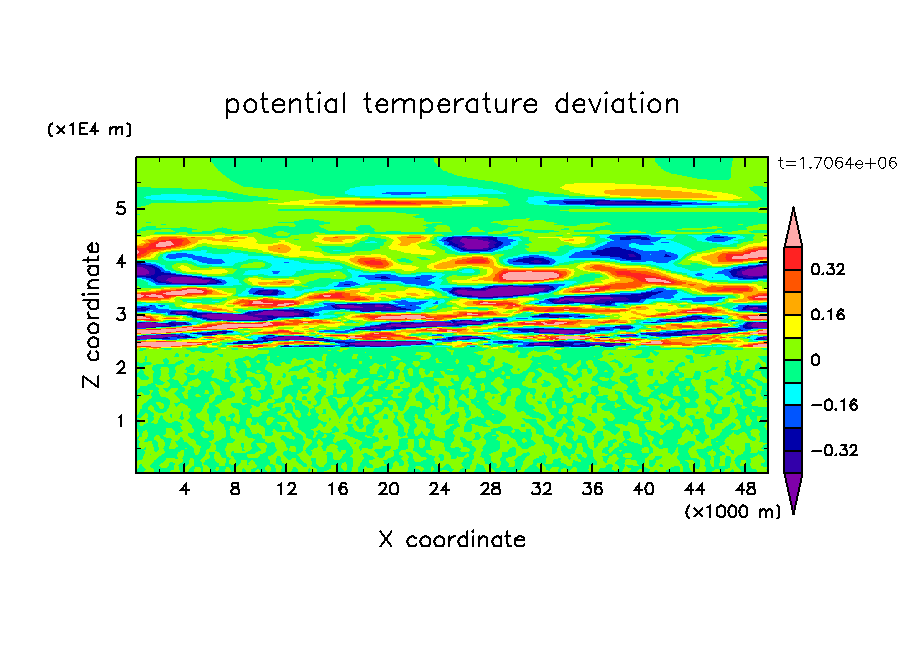 potential temperature deviation

(x1E4 m)

t=1.7064e+06

Z coordinate

5
4
3
2
1

4 8 12 16 20 24 28 32 36 40 44 48

(x1000 m)

X coordinate

0.32
0.16
0
−0.16
−0.32